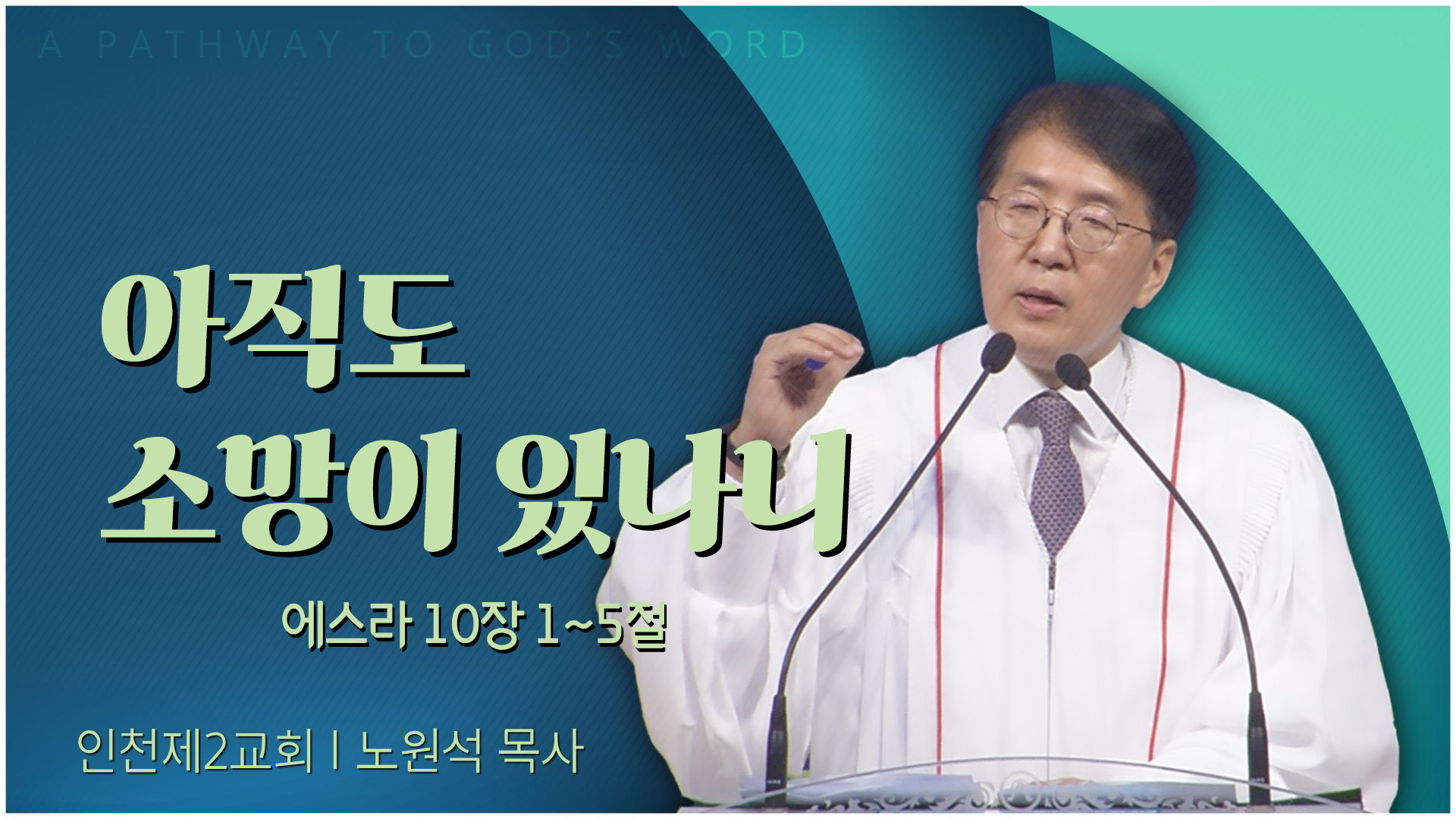 A PATHWAY TO GOD'S WORD

아직도
소망이 있나니

에스라 10장 1~5절

인천제2교회 | 노원석 목사